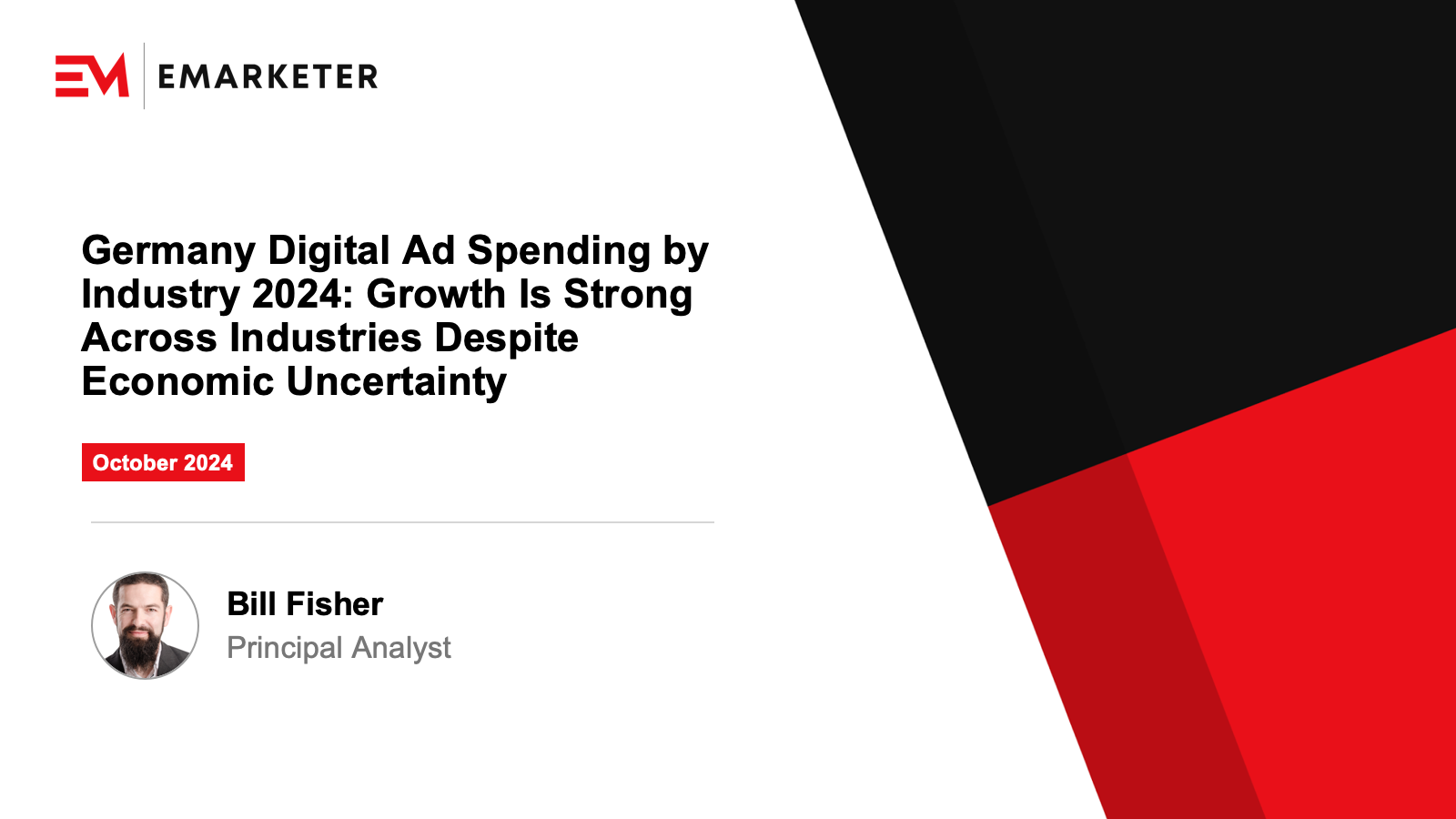 EM EMARKETER

Germany Digital Ad Spending by Industry 2024: Growth Is Strong Across Industries Despite Economic Uncertainty

October 2024

Bill Fisher
Principal Analyst